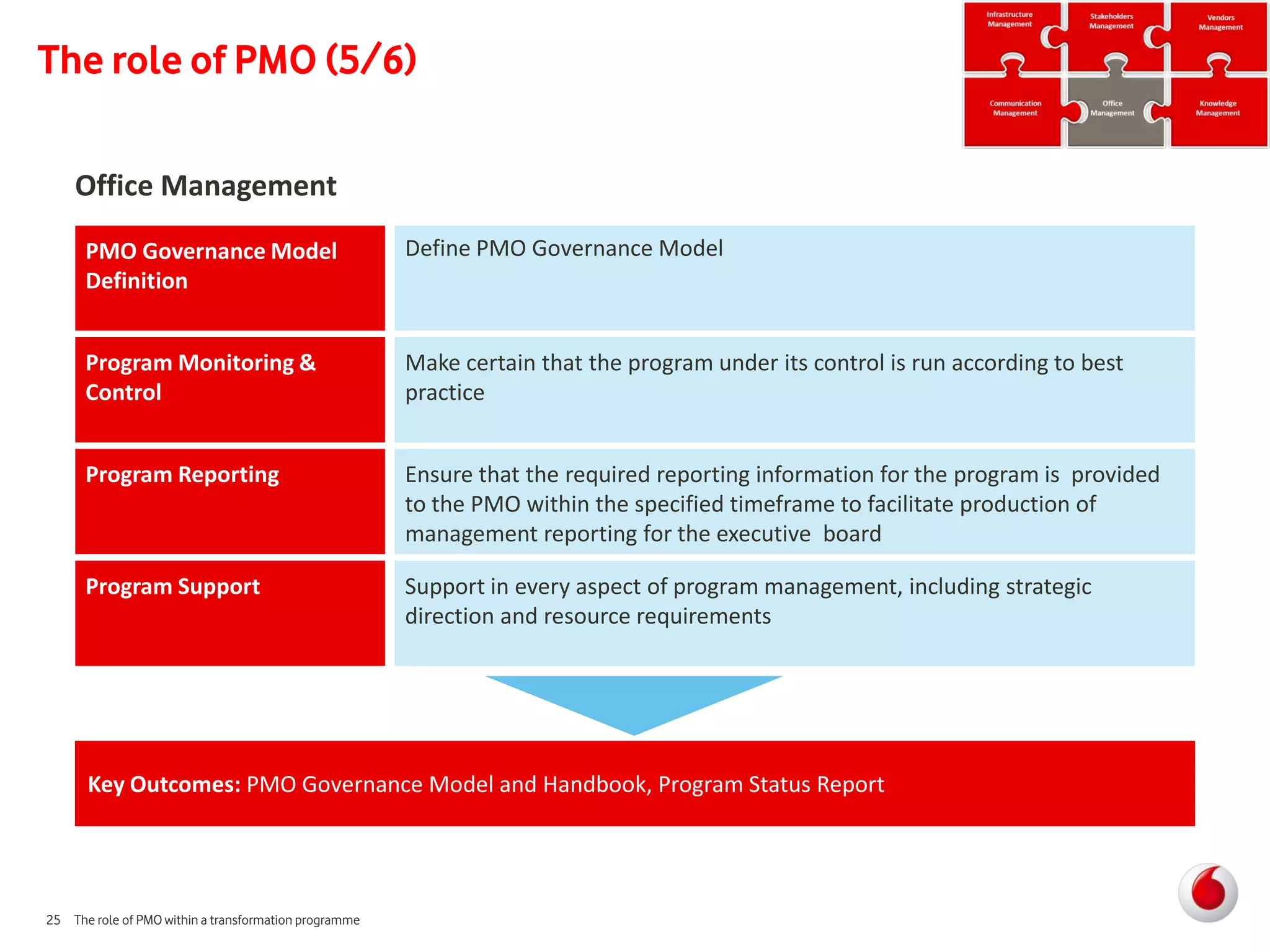 The role of PMO (5/6)

Infrastructure Management

Stakeholders Management

Vendors Management

Communication Management

Office Management

Knowledge Management

Office Management

| PMO Governance Model Definition | Define PMO Governance Model |
|---|---|
| Program Monitoring & Control | Make certain that the program under its control is run according to best practice |
| Program Reporting | Ensure that the required reporting information for the program is provided to the PMO within the specified timeframe to facilitate production of management reporting for the executive board |
| Program Support | Support in every aspect of program management, including strategic direction and resource requirements |

Key Outcomes: PMO Governance Model and Handbook, Program Status Report

25 The role of PMO within a transformation programme